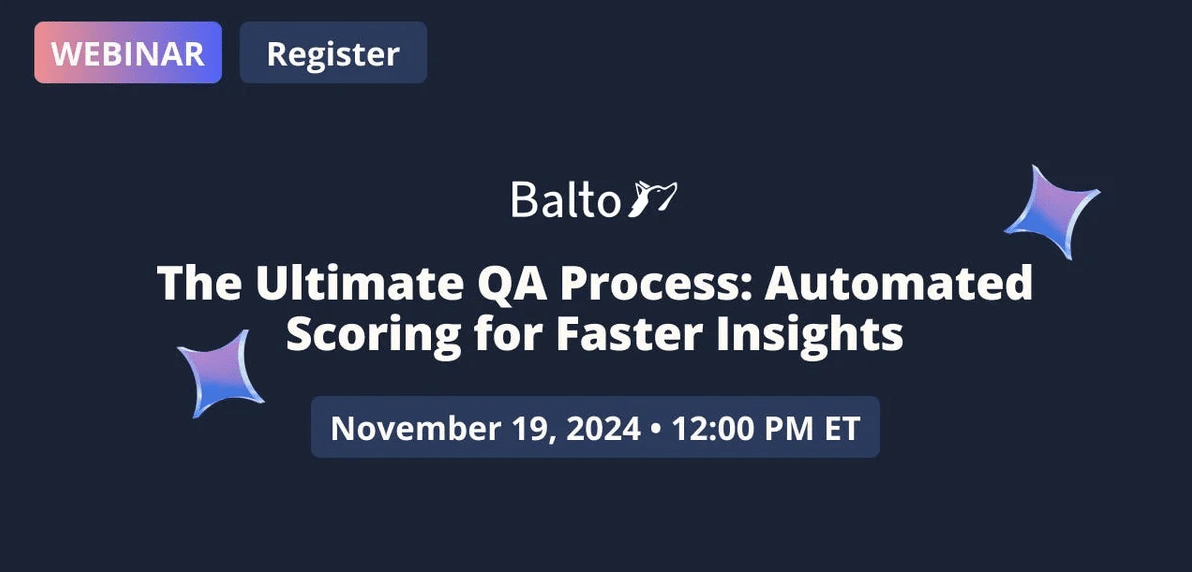 WEBINAR Register

Balto

The Ultimate QA Process: Automated Scoring for Faster Insights

November 19, 2024 • 12:00 PM ET